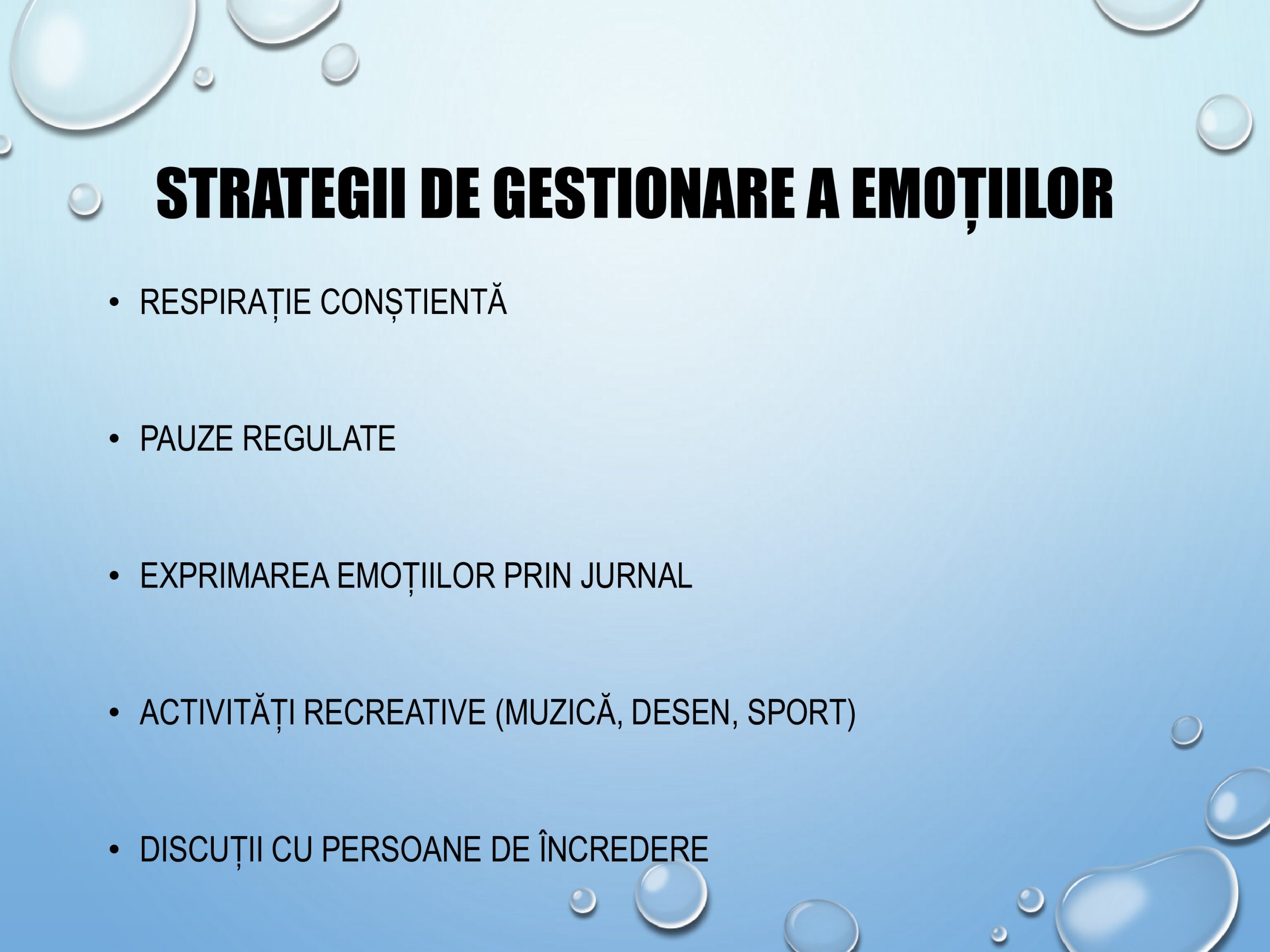 STRATEGII DE GESTIONARE A EMOȚIILOR

• RESPIRAȚIE CONȘTIENTĂ

• PAUZE REGULATE

• EXPRIMAREA EMOȚIILOR PRIN JURNAL

• ACTIVITĂȚI RECREATIVE (MUZICĂ, DESEN, SPORT)

• DISCUȚII CU PERSOANE DE ÎNCREDERE